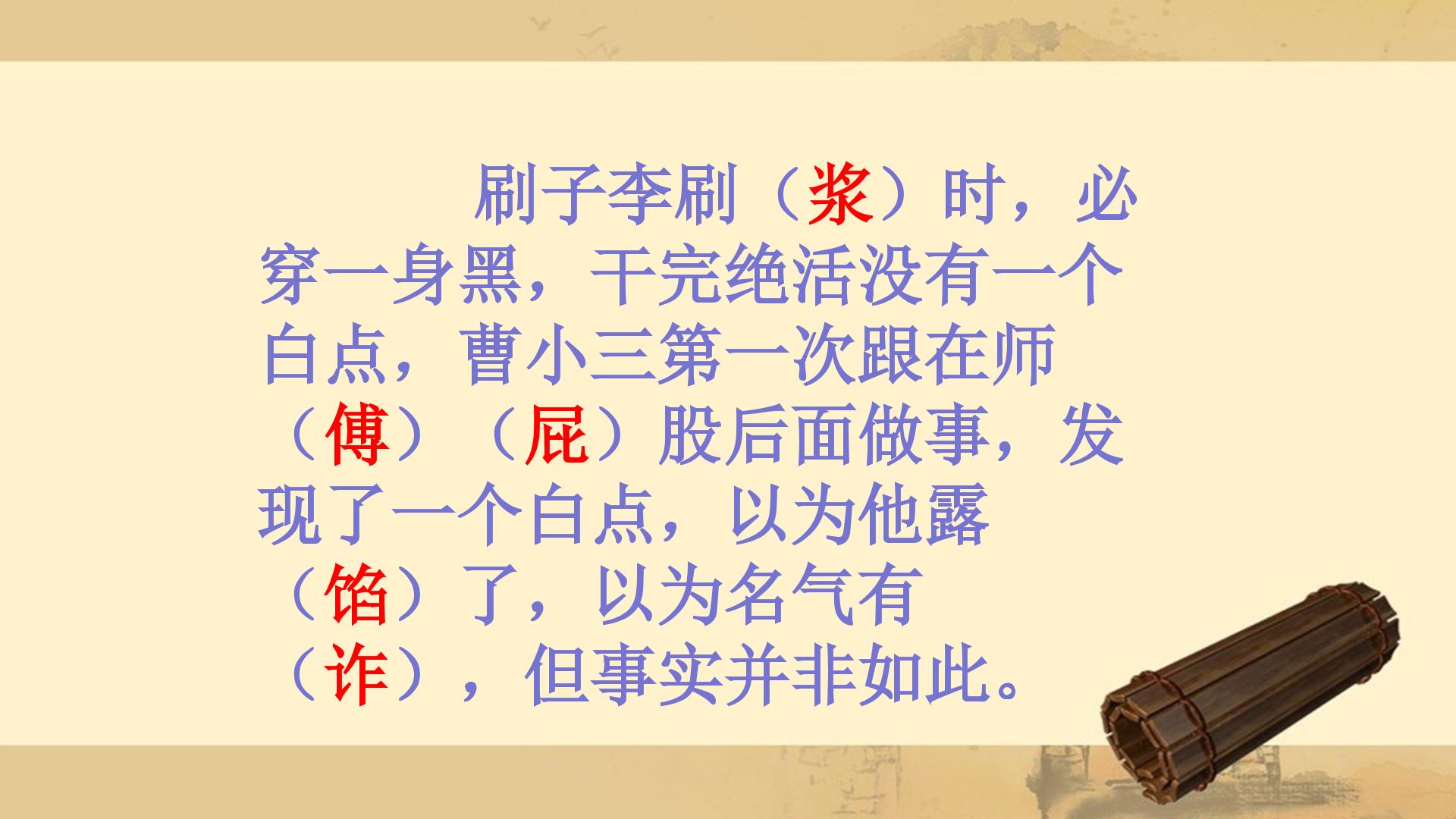 刷子李刷（浆）时，必穿一身黑，干完绝活没有一个白点，曹小三第一次跟在师（傅）（屁）股后面做事，发现了一个白点，以为他露（馅）了，以为名气有（诈），但事实并非如此。